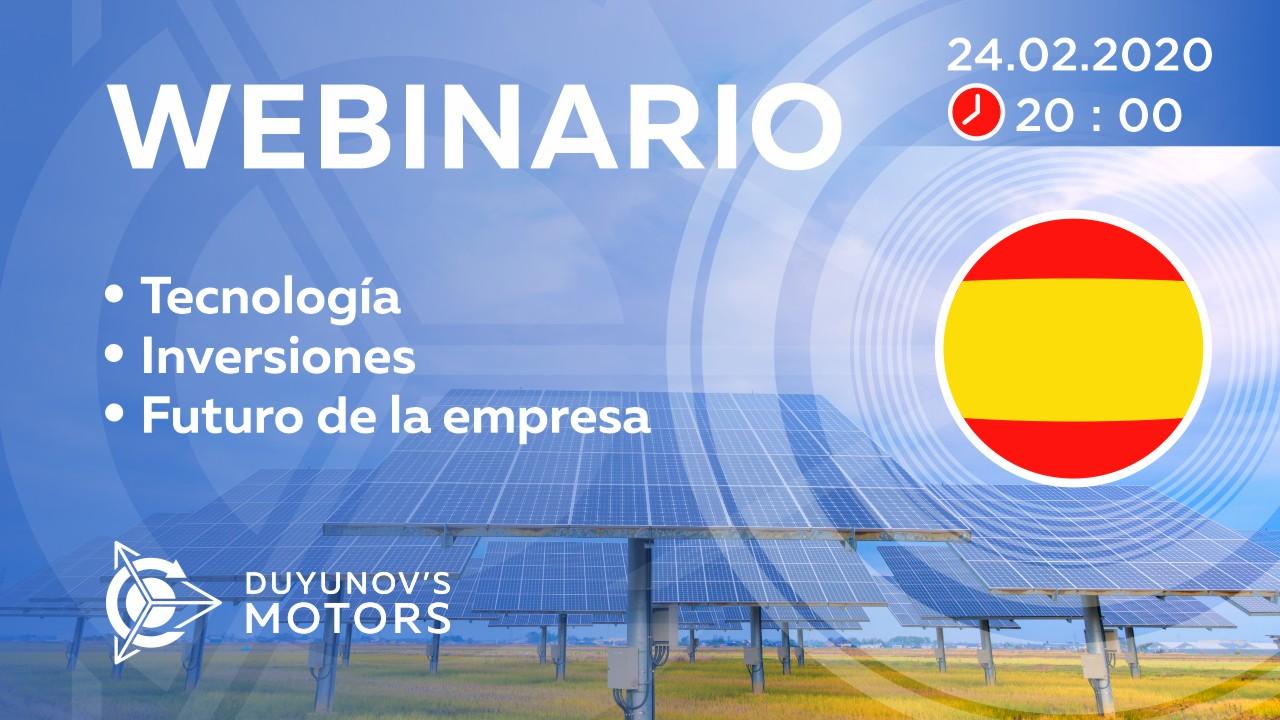 WEBINARIO

24.02.2020
20 : 00

• Tecnología
• Inversiones
• Futuro de la empresa

DUYUNOV'S
MOTORS